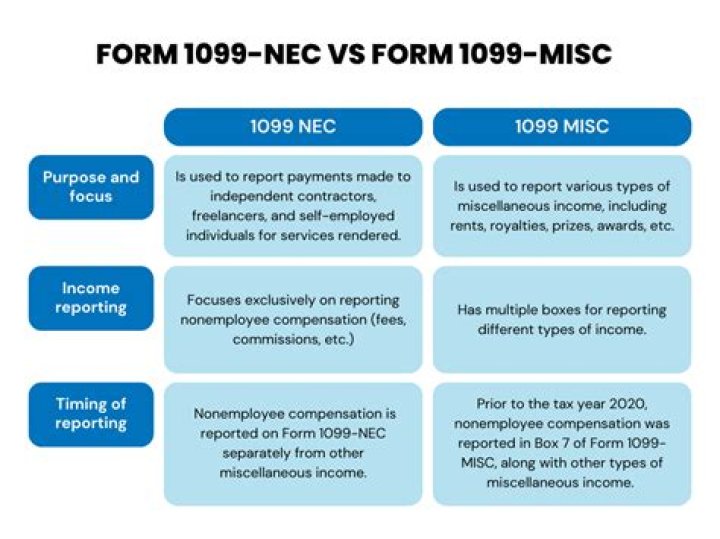 FORM 1099-NEC VS FORM 1099-MISC

| | 1099 NEC | 1099 MISC |
|---|---|---|
| Purpose and focus | Is used to report payments made to independent contractors, freelancers, and self-employed individuals for services rendered. | Is used to report various types of miscellaneous income, including rents, royalties, prizes, awards, etc. |
| Income reporting | Focuses exclusively on reporting nonemployee compensation (fees, commissions, etc.) | Has multiple boxes for reporting different types of income. |
| Timing of reporting | Nonemployee compensation is reported on Form 1099-NEC separately from other miscellaneous income. | Prior to the tax year 2020, nonemployee compensation was reported in Box 7 of Form 1099-MISC, along with other types of miscellaneous income. |